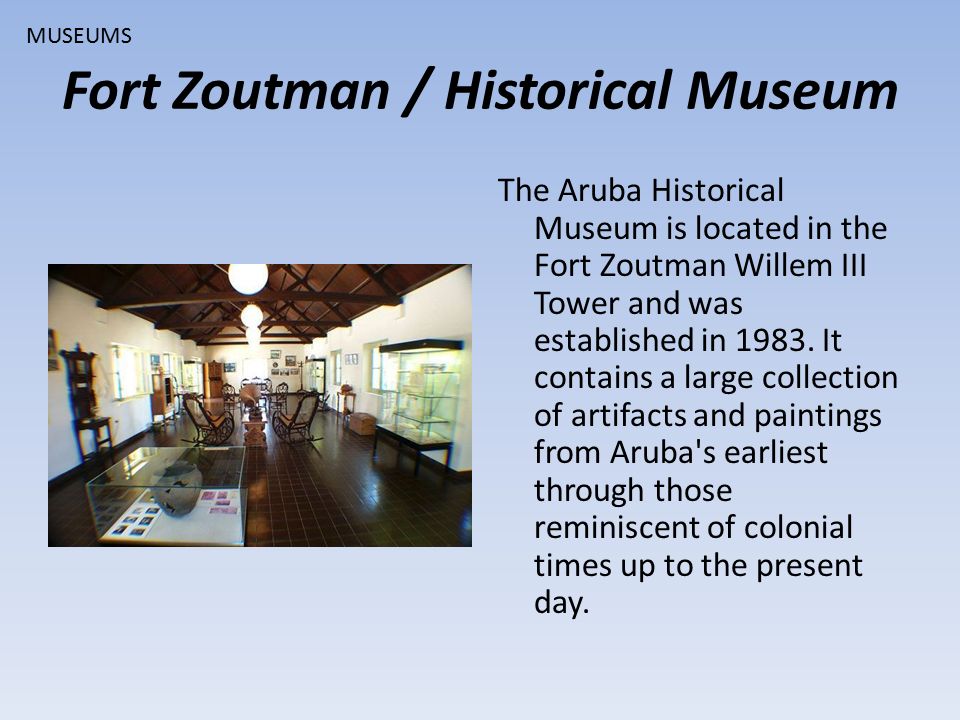 MUSEUMS

Fort Zoutman / Historical Museum

The Aruba Historical Museum is located in the Fort Zoutman Willem III Tower and was established in 1983. It contains a large collection of artifacts and paintings from Aruba's earliest through those reminiscent of colonial times up to the present day.